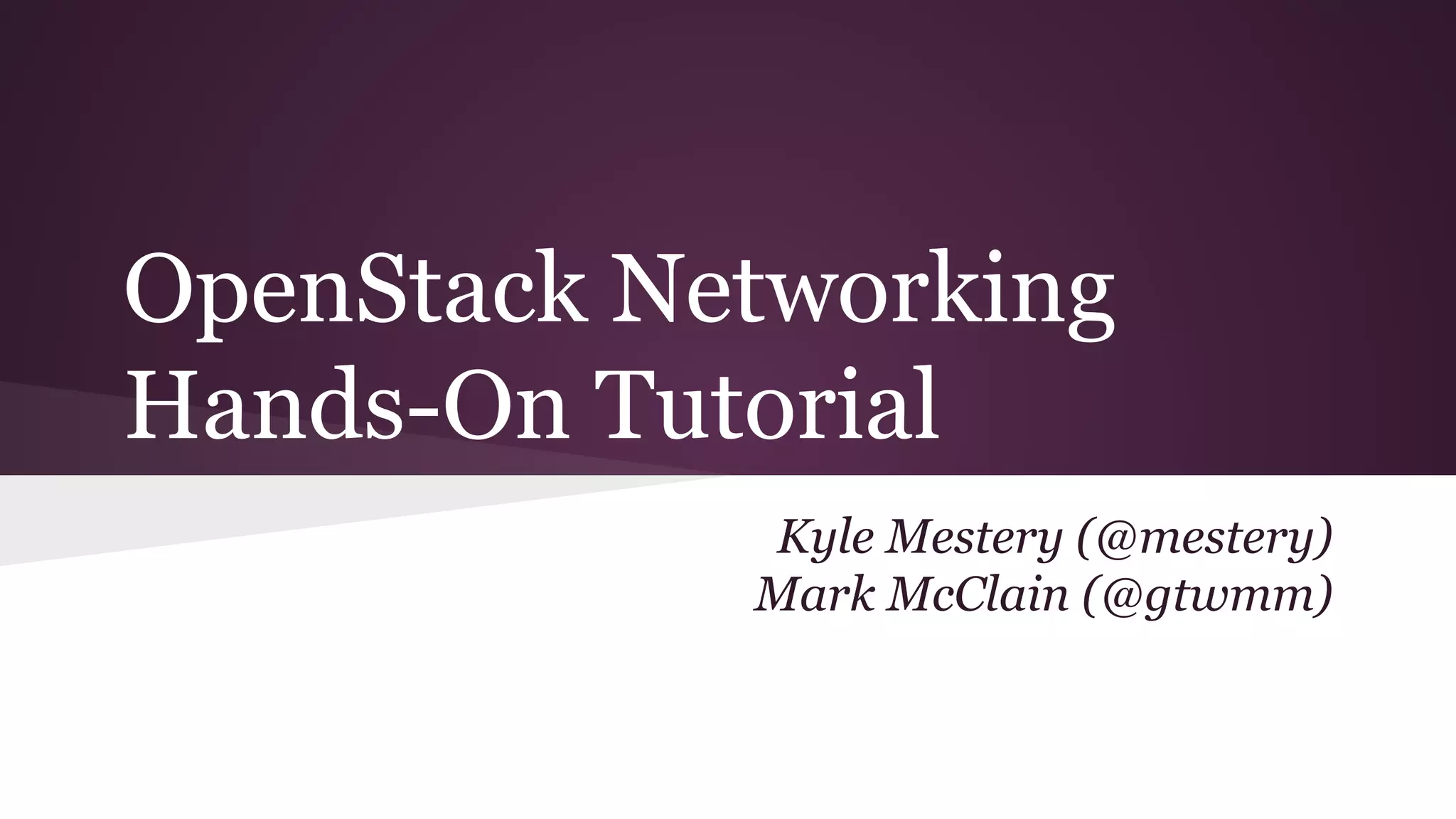 OpenStack Networking Hands-On Tutorial

Kyle Mestery (@mestery)
Mark McClain (@gtwmm)